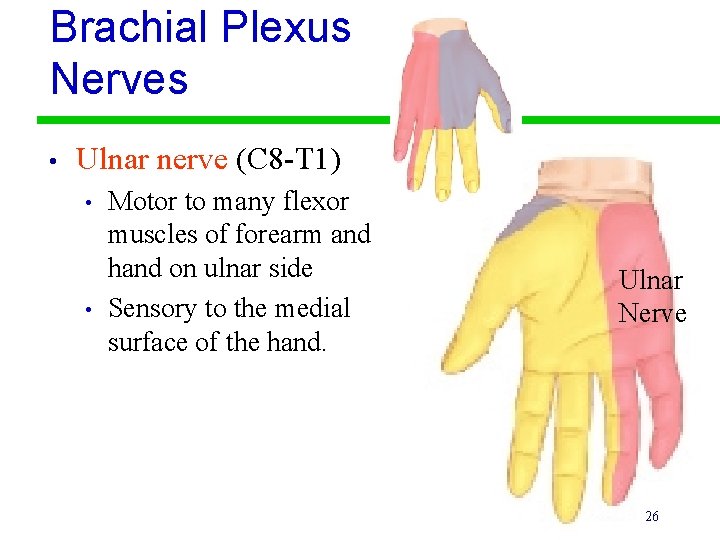 Brachial Plexus Nerves

• Ulnar nerve (C8-T1)
  • Motor to many flexor muscles of forearm and hand on ulnar side
  • Sensory to the medial surface of the hand.

Ulnar Nerve

26